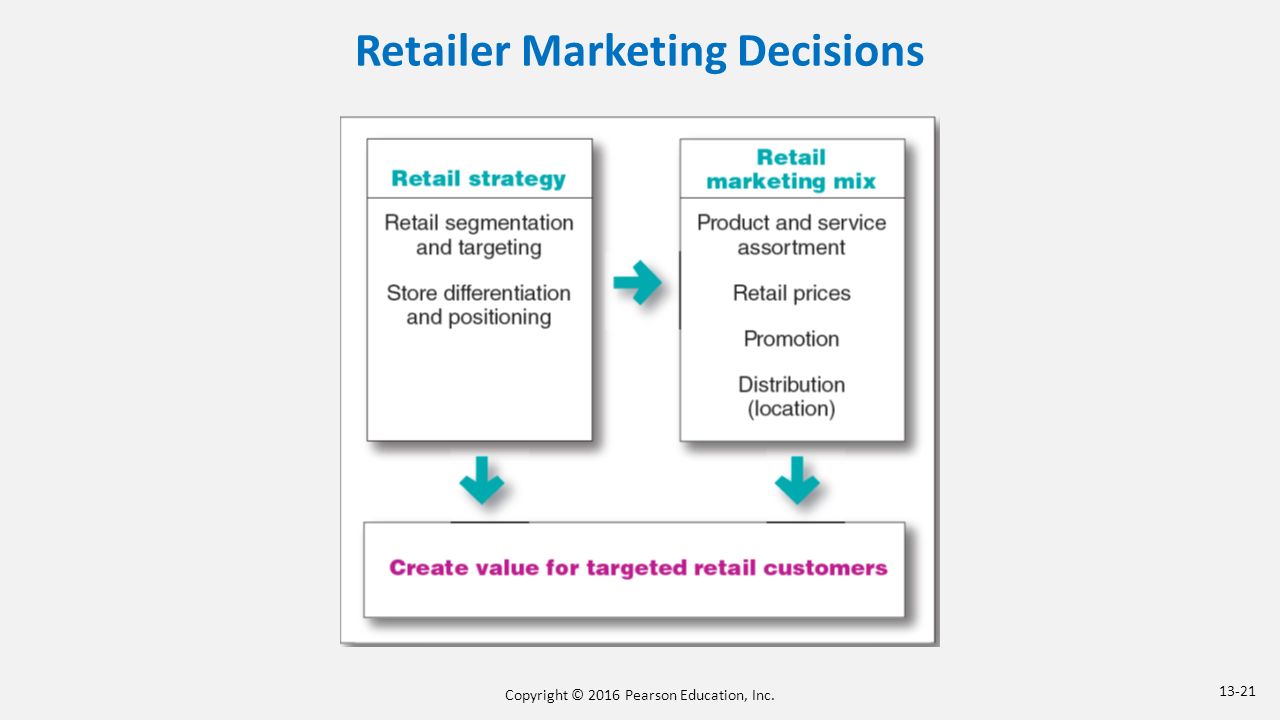 Retailer Marketing Decisions

Retail strategy

Retail segmentation and targeting

Store differentiation and positioning

Retail marketing mix

Product and service assortment

Retail prices

Promotion

Distribution (location)

Create value for targeted retail customers

Copyright © 2016 Pearson Education, Inc.

13-21